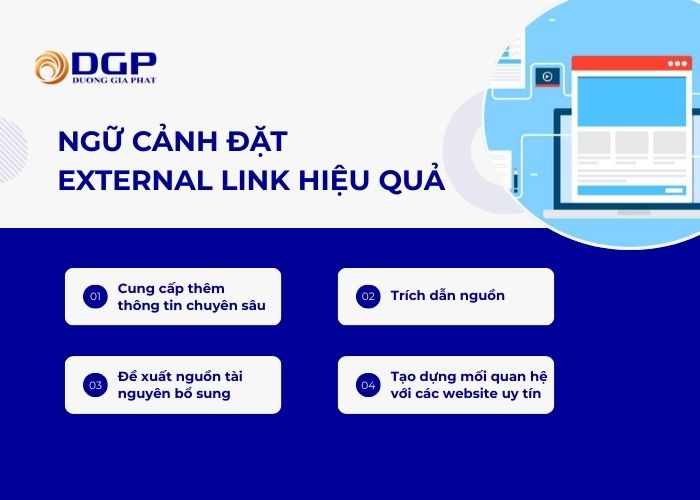 DGP
DUONG GIA PHAT

NGỮ CẢNH ĐẶT EXTERNAL LINK HIỆU QUẢ

01 Cung cấp thêm thông tin chuyên sâu

02 Trích dẫn nguồn

03 Đề xuất nguồn tài nguyên bổ sung

04 Tạo dựng mối quan hệ với các website uy tín